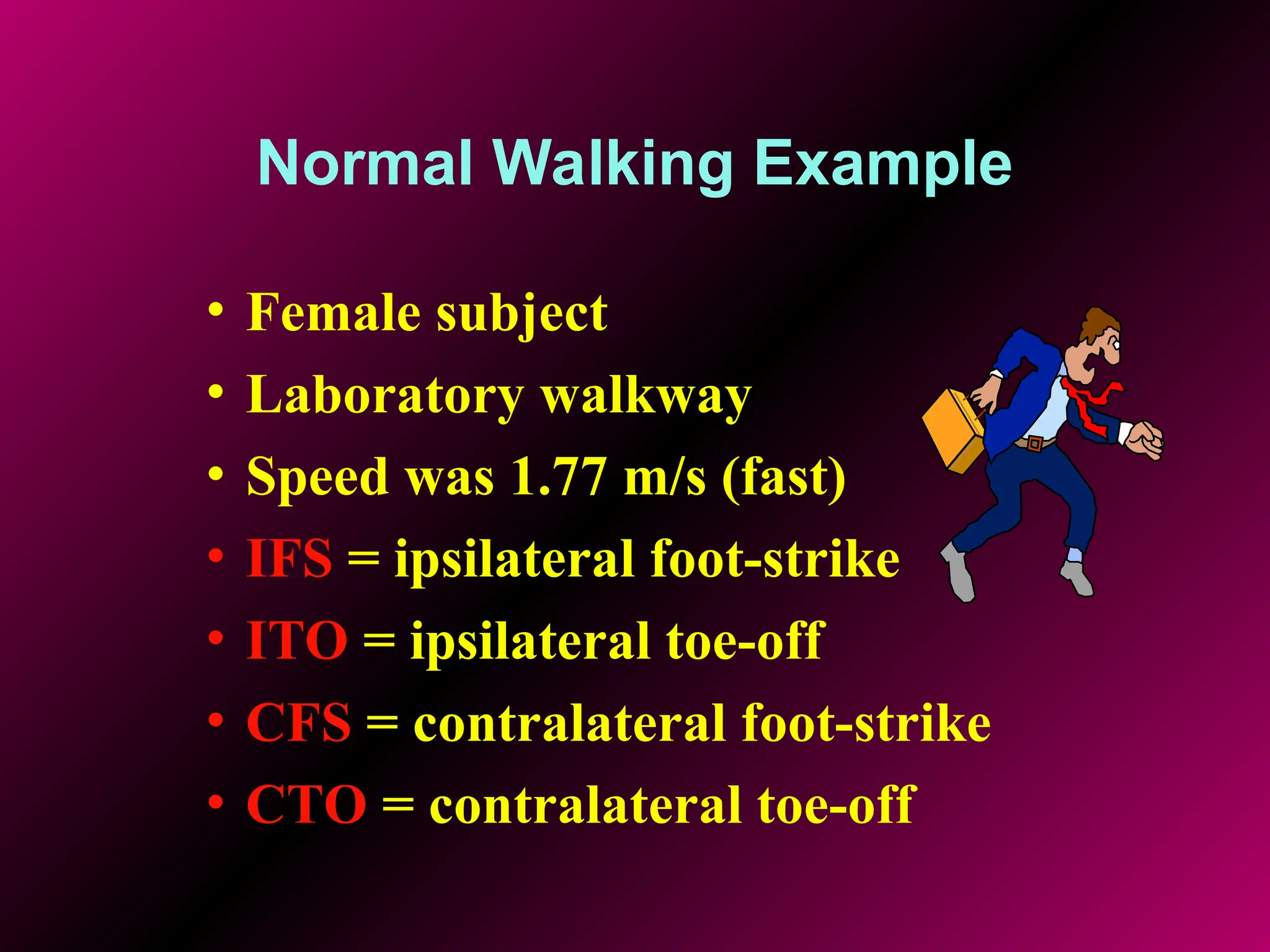 Normal Walking Example

• Female subject
• Laboratory walkway
• Speed was 1.77 m/s (fast)
• IFS = ipsilateral foot-strike
• ITO = ipsilateral toe-off
• CFS = contralateral foot-strike
• CTO = contralateral toe-off